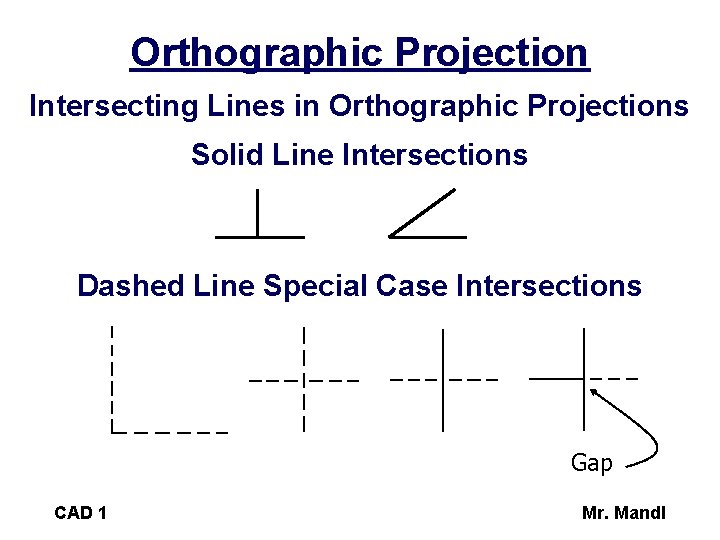 Orthographic Projection

Intersecting Lines in Orthographic Projections

Solid Line Intersections

Dashed Line Special Case Intersections

Gap

CAD 1

Mr. Mandl